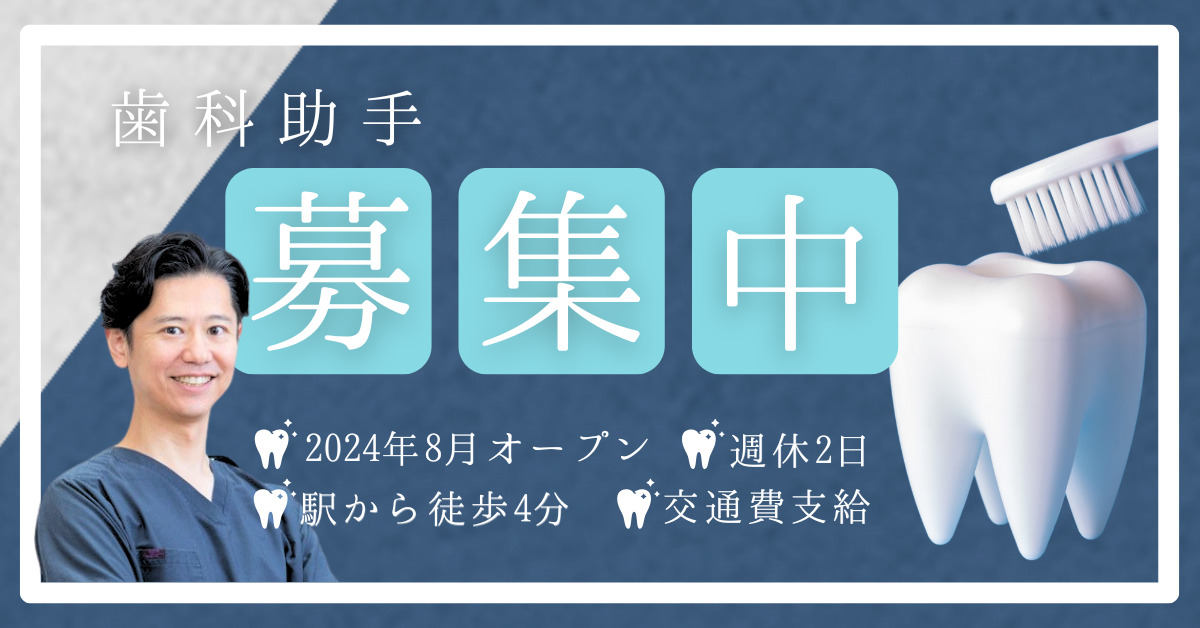 歯科助手

募集中

2024年8月オープン　週休2日
駅から徒歩4分　交通費支給